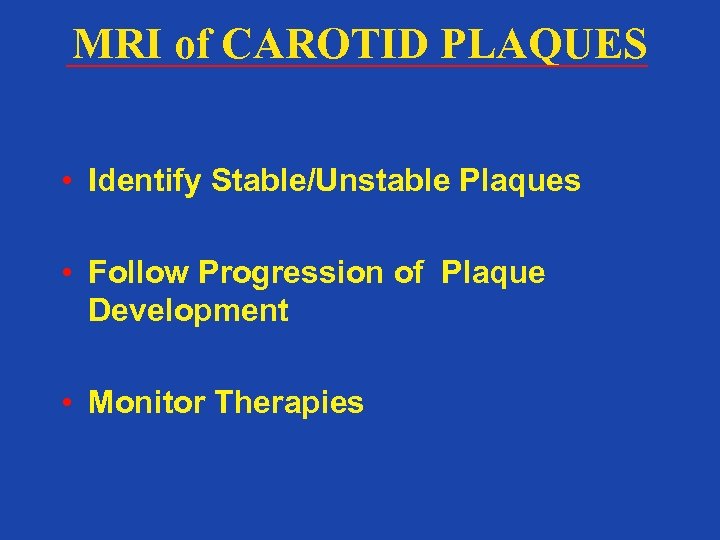 MRI of CAROTID PLAQUES

• Identify Stable/Unstable Plaques

• Follow Progression of Plaque Development

• Monitor Therapies